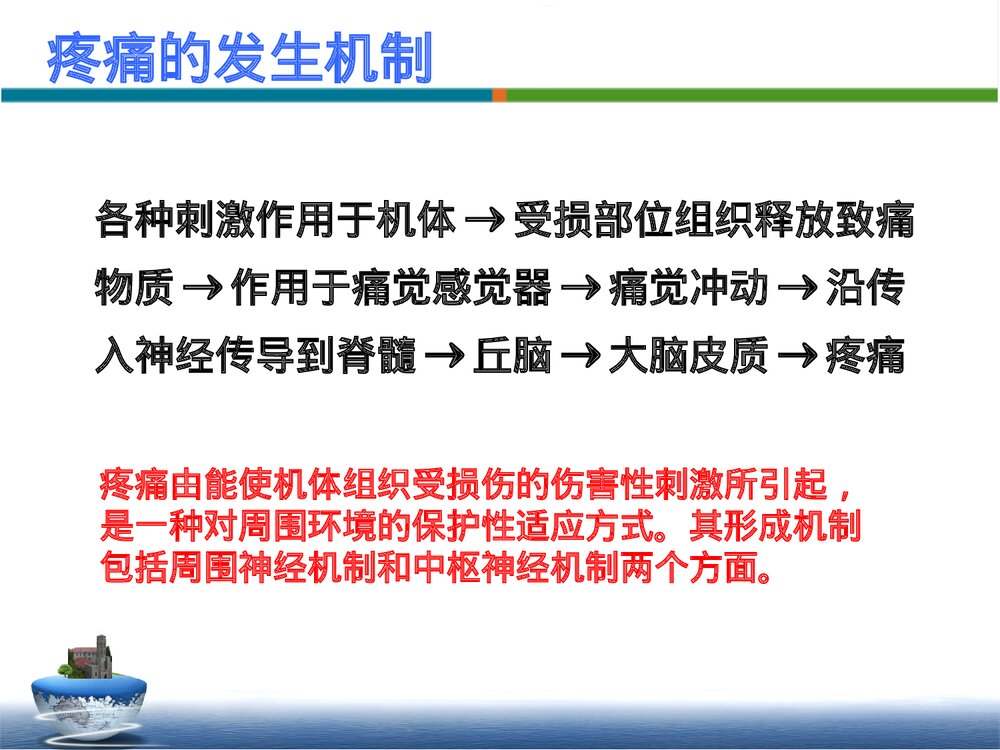 疼痛的发生机制

各种刺激作用于机体 → 受损部位组织释放致痛物质 → 作用于痛觉感觉器 → 痛觉冲动 → 沿传入神经传导到脊髓 → 丘脑 → 大脑皮质 → 疼痛

疼痛由能使机体组织受损伤的伤害性刺激所引起，是一种对周围环境的保护性适应方式。其形成机制包括周围神经机制和中枢神经机制两个方面。